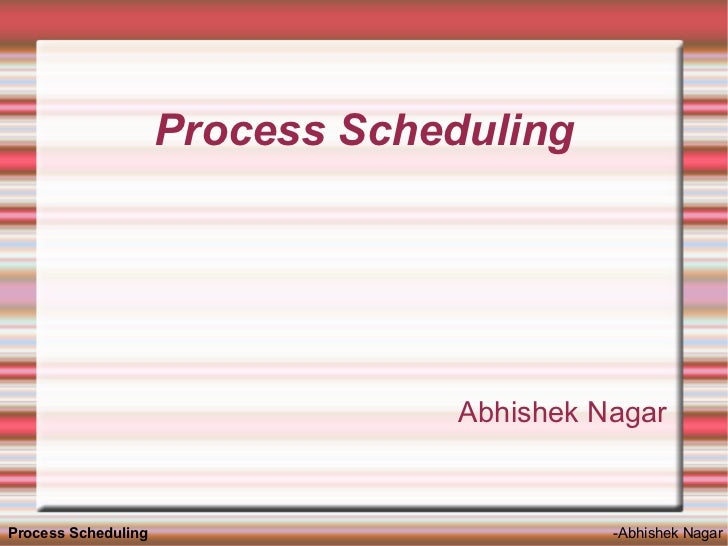 Process Scheduling

Abhishek Nagar

Process Scheduling

-Abhishek Nagar